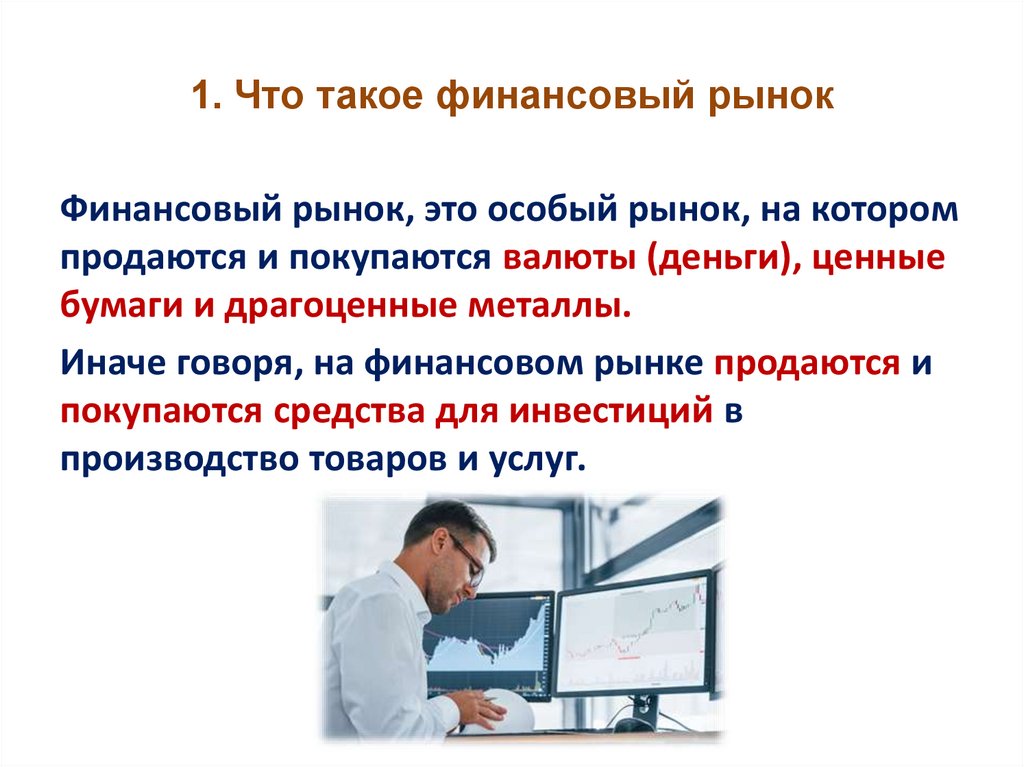 1. Что такое финансовый рынок

Финансовый рынок, это особый рынок, на котором продаются и покупаются валюты (деньги), ценные бумаги и драгоценные металлы.

Иначе говоря, на финансовом рынке продаются и покупаются средства для инвестиций в производство товаров и услуг.